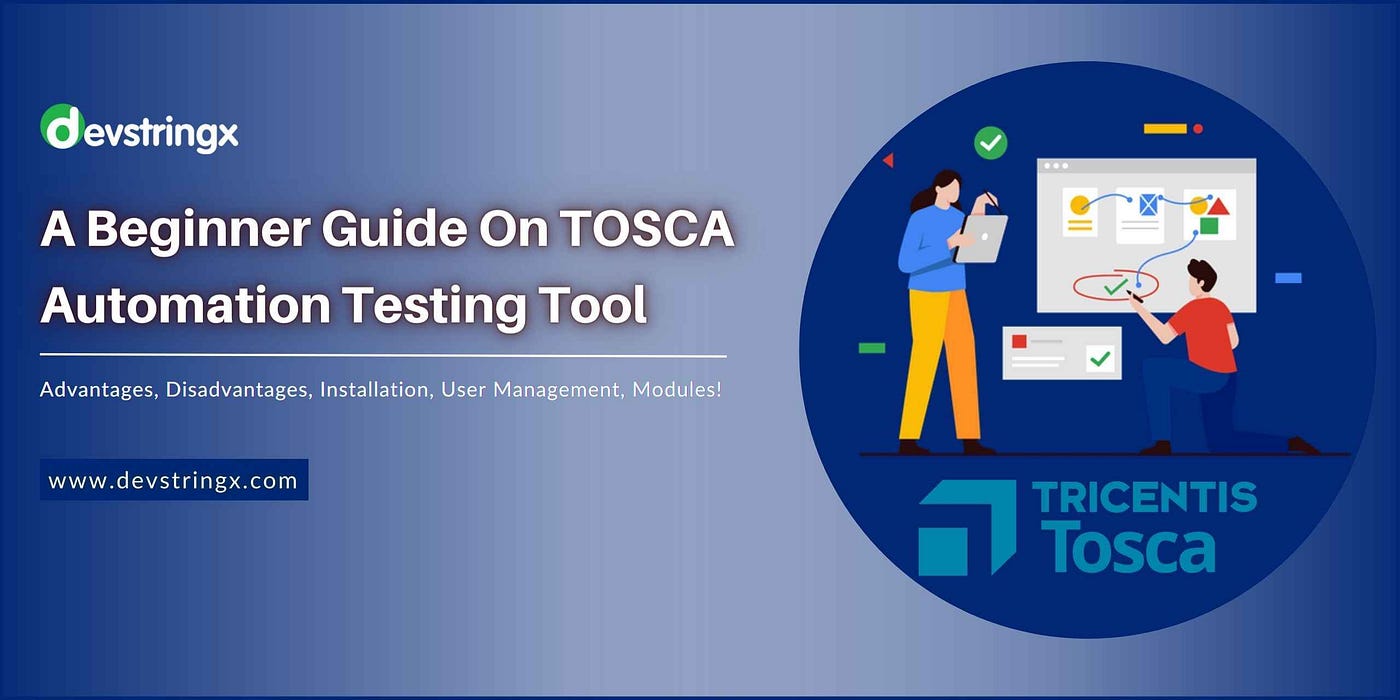 devstringx

A Beginner Guide On TOSCA Automation Testing Tool

Advantages, Disadvantages, Installation, User Management, Modules!

www.devstringx.com

TRICENTIS
Tosca